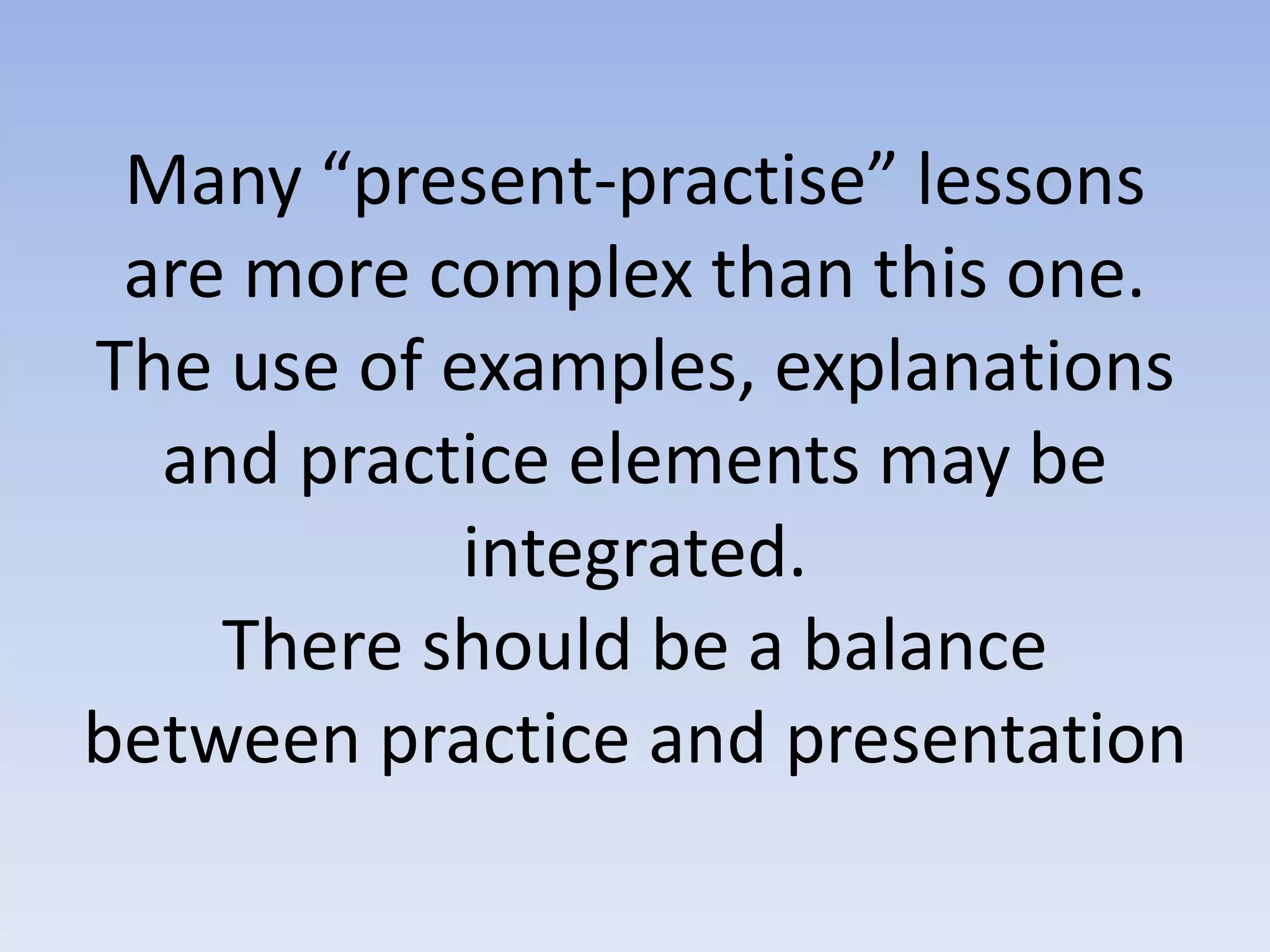 Many “present-practise” lessons are more complex than this one. The use of examples, explanations and practice elements may be integrated.
There should be a balance between practice and presentation